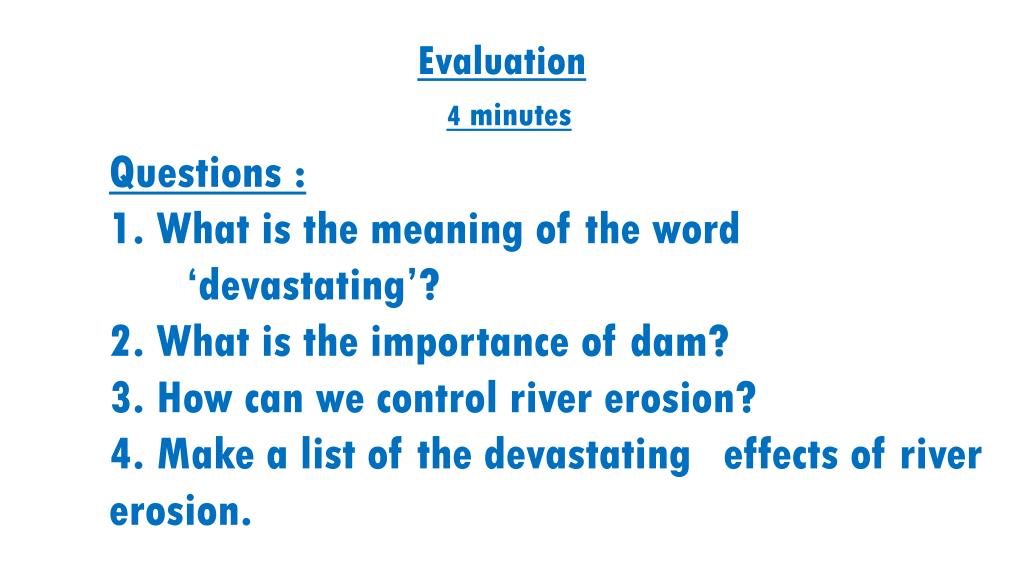 Evaluation

4 minutes

Questions :

1. What is the meaning of the word ‘devastating’?

2. What is the importance of dam?

3. How can we control river erosion?

4. Make a list of the devastating effects of river erosion.